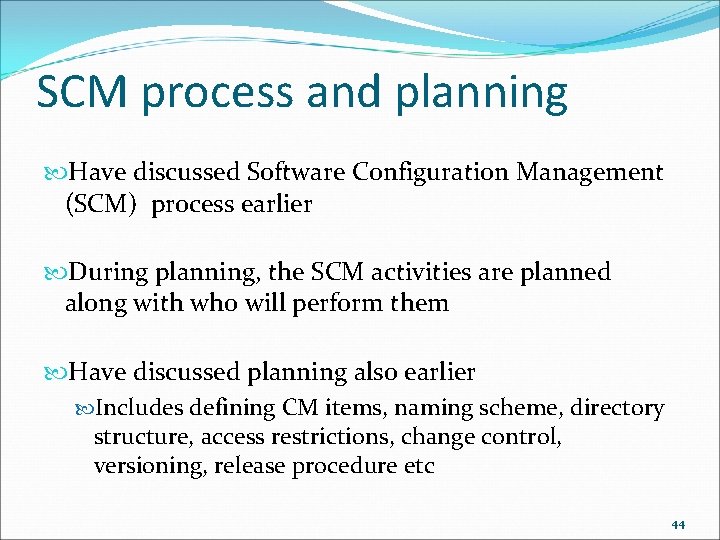 SCM process and planning

Have discussed Software Configuration Management (SCM) process earlier

During planning, the SCM activities are planned along with who will perform them

Have discussed planning also earlier

Includes defining CM items, naming scheme, directory structure, access restrictions, change control, versioning, release procedure etc

44